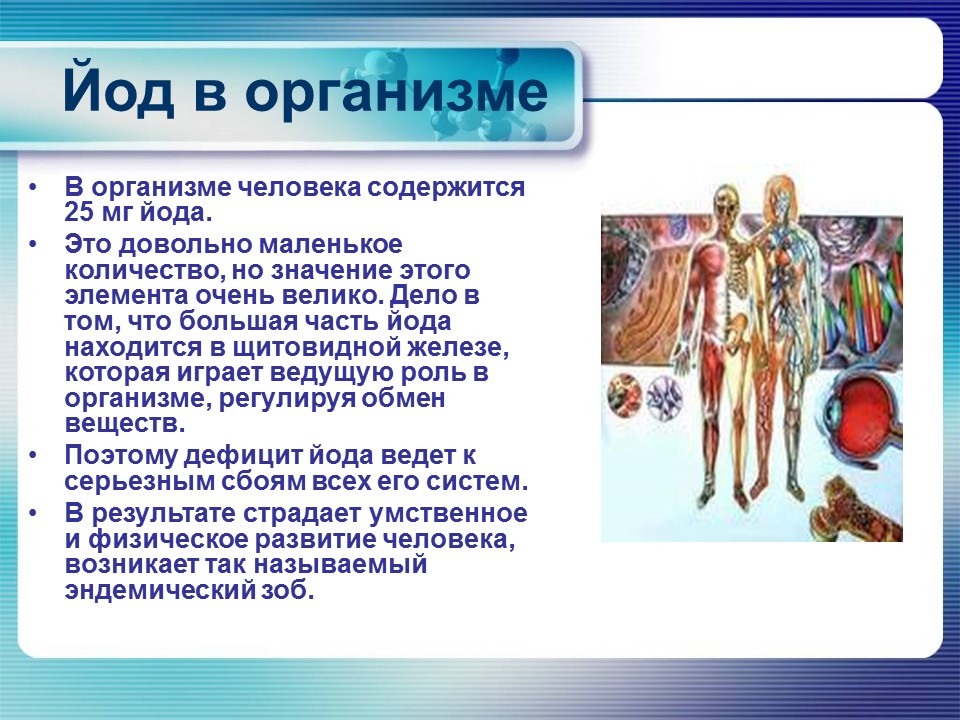 Йод в организме

• В организме человека содержится 25 мг йода.
• Это довольно маленькое количество, но значение этого элемента очень велико. Дело в том, что большая часть йода находится в щитовидной железе, которая играет ведущую роль в организме, регулируя обмен веществ.
• Поэтому дефицит йода ведет к серьезным сбоям всех его систем.
• В результате страдает умственное и физическое развитие человека, возникает так называемый эндемический зоб.